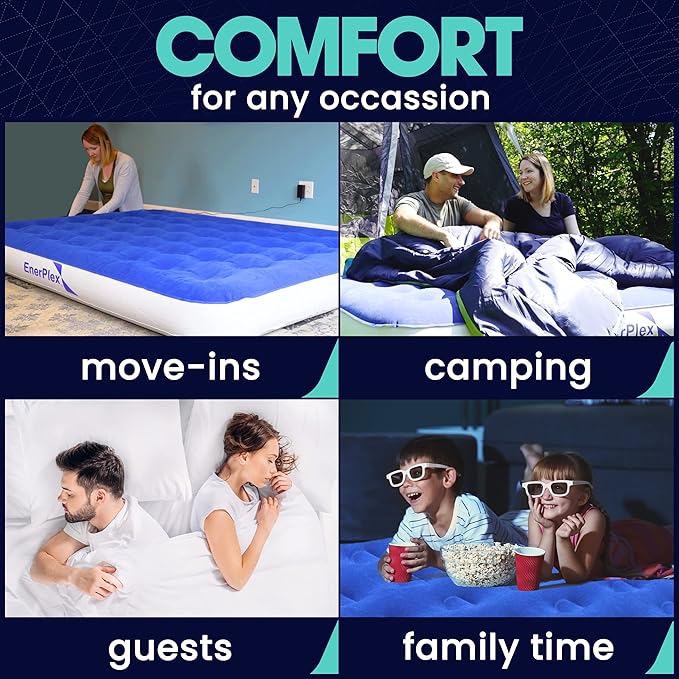 COMFORT
for any occassion

EnerPlex

rPlex

move-ins

camping

guests

family time